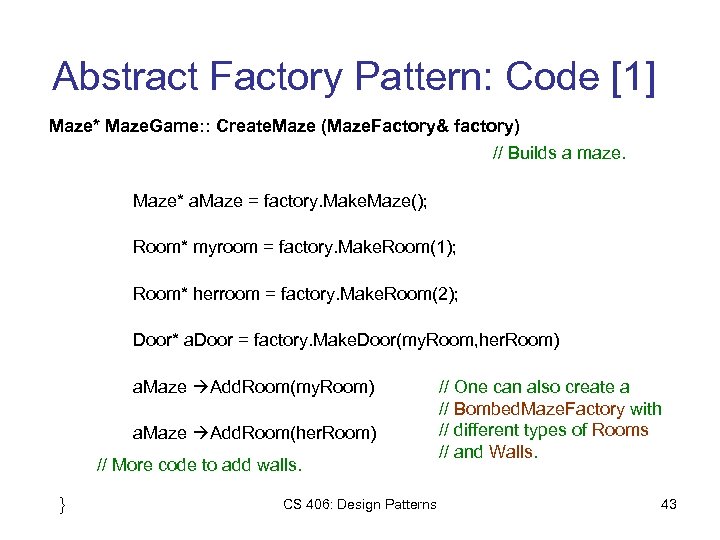 Abstract Factory Pattern: Code [1]

Maze* MazeGame:: CreateMaze (MazeFactory& factory)

// Builds a maze.

Maze* aMaze = factory.MakeMaze();

Room* myroom = factory.MakeRoom(1);

Room* herroom = factory.MakeRoom(2);

Door* aDoor = factory.MakeDoor(myRoom,herRoom)

aMaze →AddRoom(myRoom)

aMaze →AddRoom(herRoom)

// One can also create a
// BombedMazeFactory with
// different types of Rooms
// and Walls.

// More code to add walls.

}

CS 406: Design Patterns

43